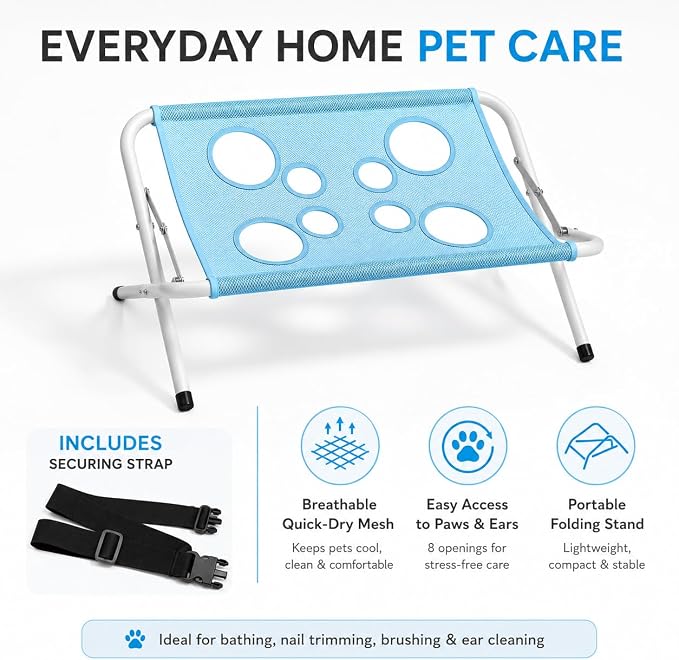 EVERYDAY HOME PET CARE

INCLUDES
SECURING STRAP

Breathable
Quick-Dry Mesh
Keeps pets cool, clean & comfortable

Easy Access
to Paws & Ears
8 openings for stress-free care

Portable
Folding Stand
Lightweight, compact & stable

Ideal for bathing, nail trimming, brushing & ear cleaning